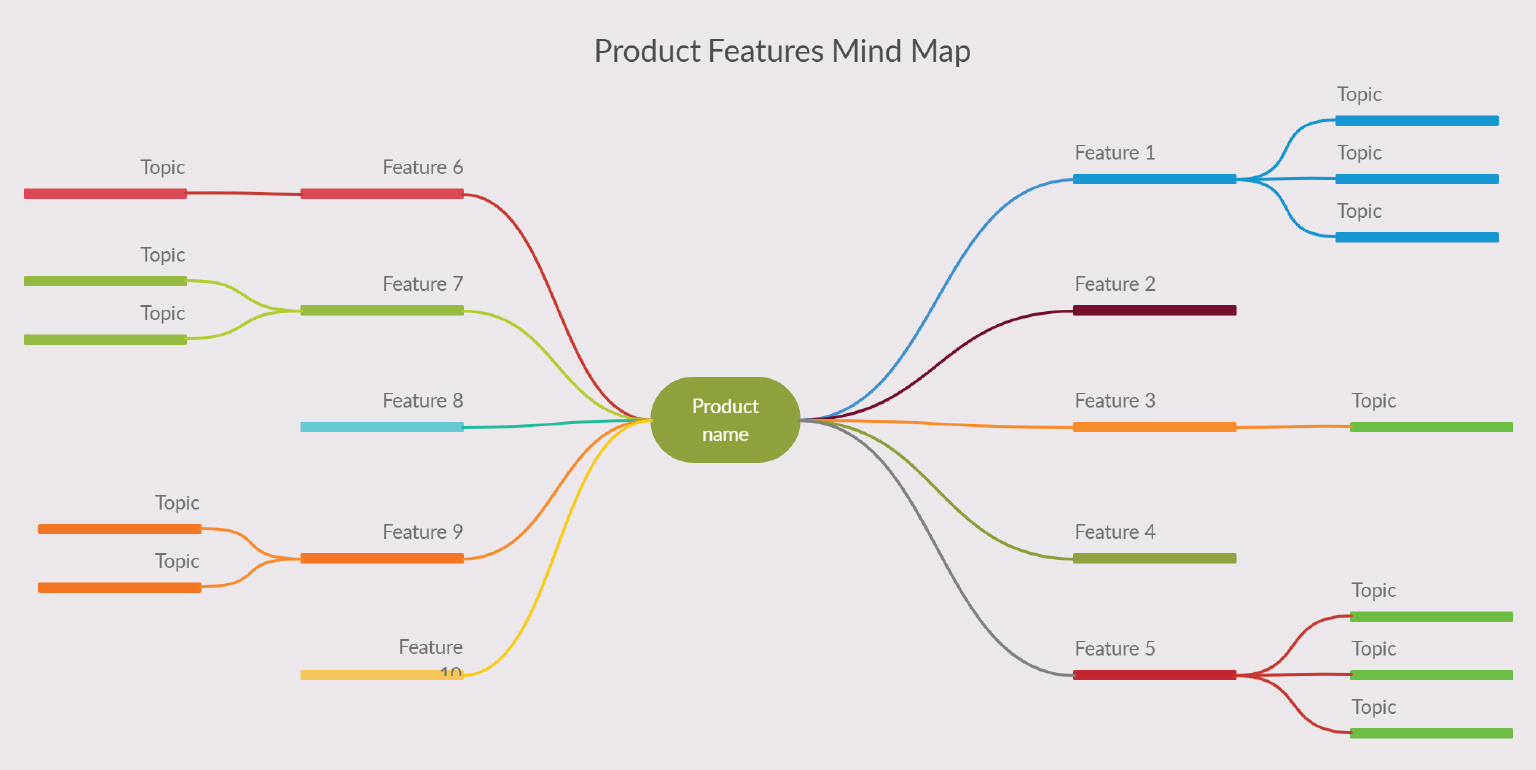 Product Features Mind Map

Product name

Feature 1
Topic
Topic
Topic

Feature 2

Feature 3
Topic

Feature 4

Feature 5
Topic
Topic
Topic

Feature 6
Topic

Feature 7
Topic
Topic

Feature 8

Feature 9
Topic
Topic

Feature 10